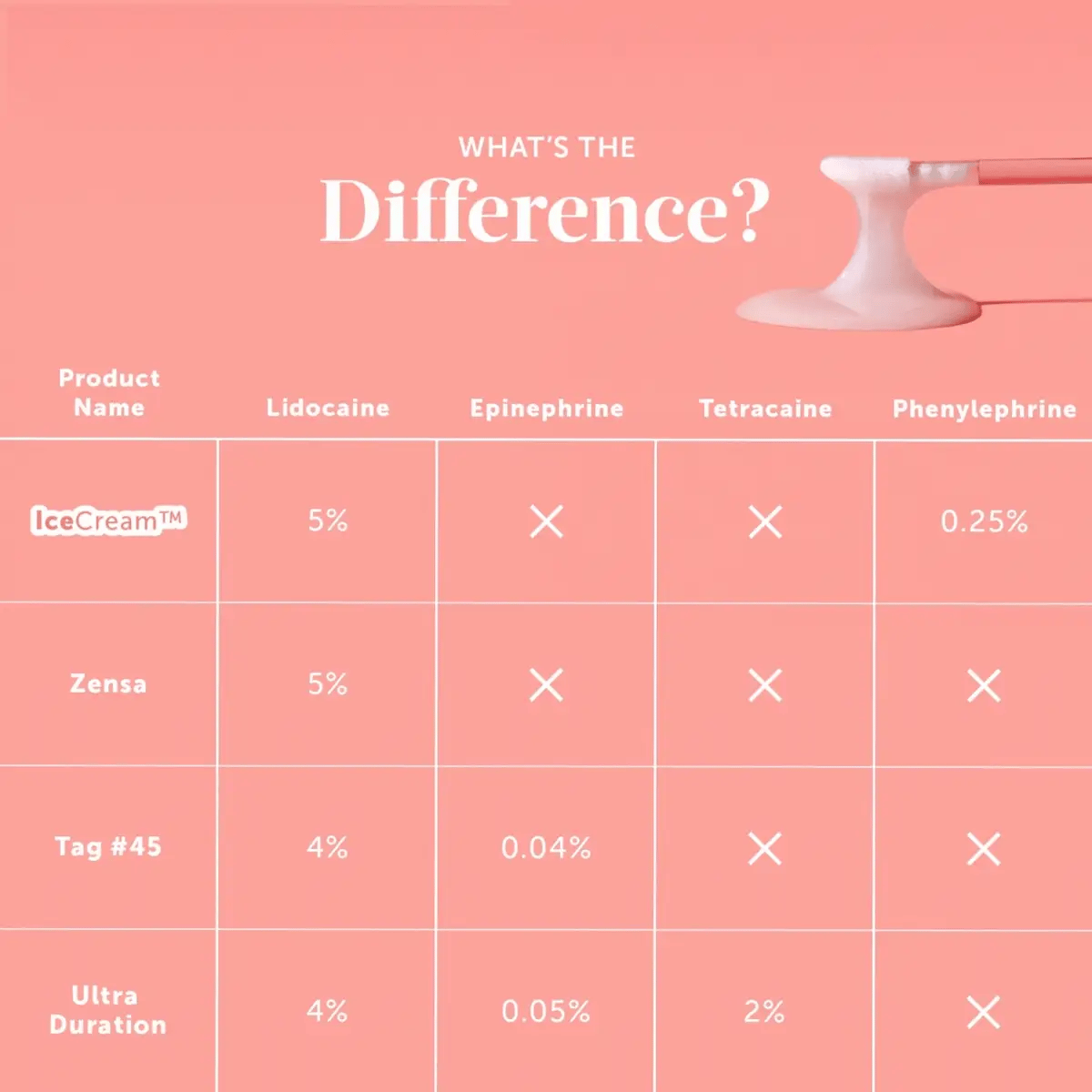 WHAT'S THE
Difference?

| Product Name | Lidocaine | Epinephrine | Tetracaine | Phenylephrine |
|---|---|---|---|---|
| IceCream™ | 5% | × | × | 0.25% |
| Zensa | 5% | × | × | × |
| Tag #45 | 4% | 0.04% | × | × |
| Ultra Duration | 4% | 0.05% | 2% | × |